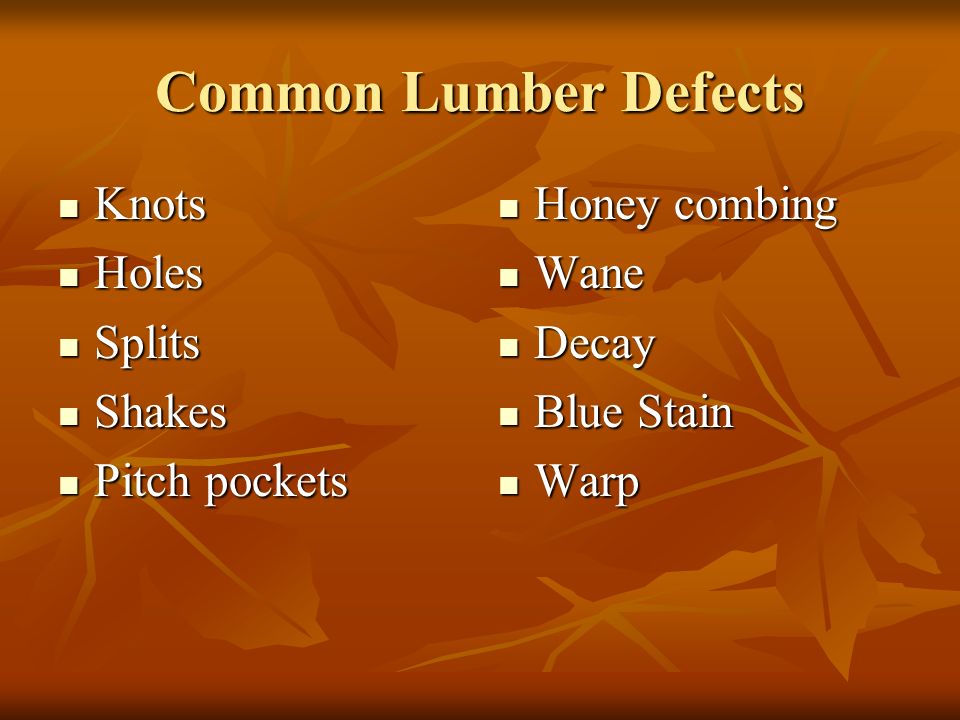 Common Lumber Defects

- Knots
- Holes
- Splits
- Shakes
- Pitch pockets

- Honey combing
- Wane
- Decay
- Blue Stain
- Warp